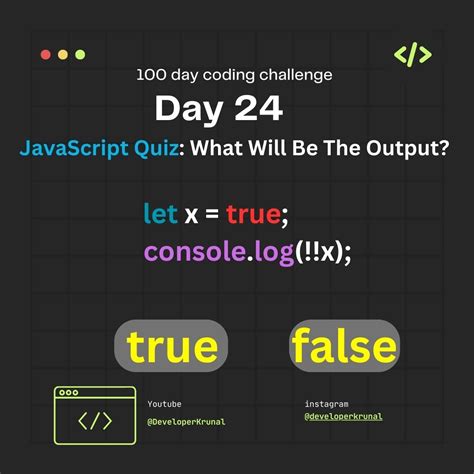 </>

100 day coding challenge

Day 24

JavaScript Quiz: What Will Be The Output?

let x = true;
console.log(!!x);

true

false

</>

Youtube
@DeveloperKrunal

instagram
@developerkrunal